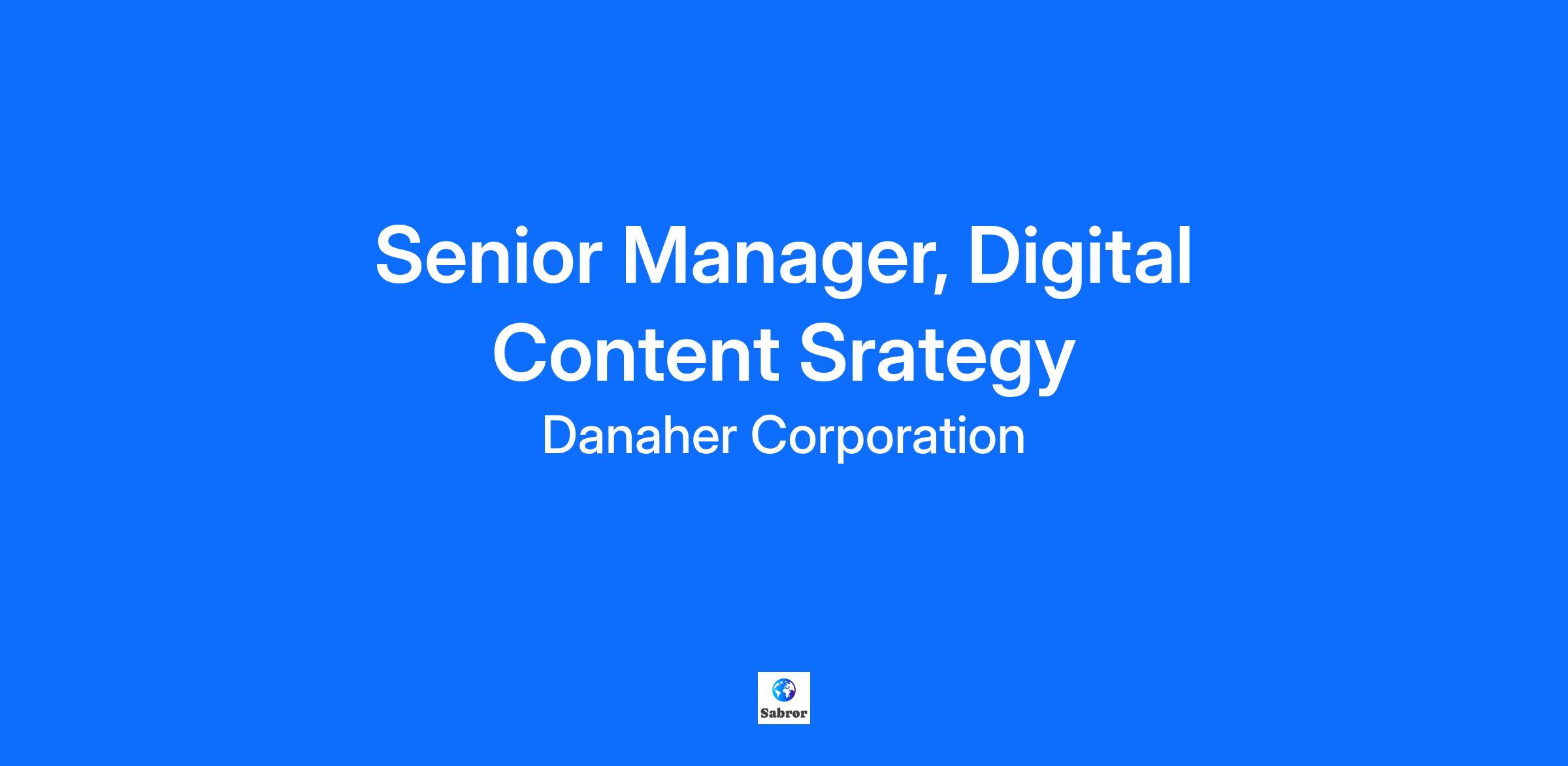 Senior Manager, Digital Content Srategy

Danaher Corporation

Sabror